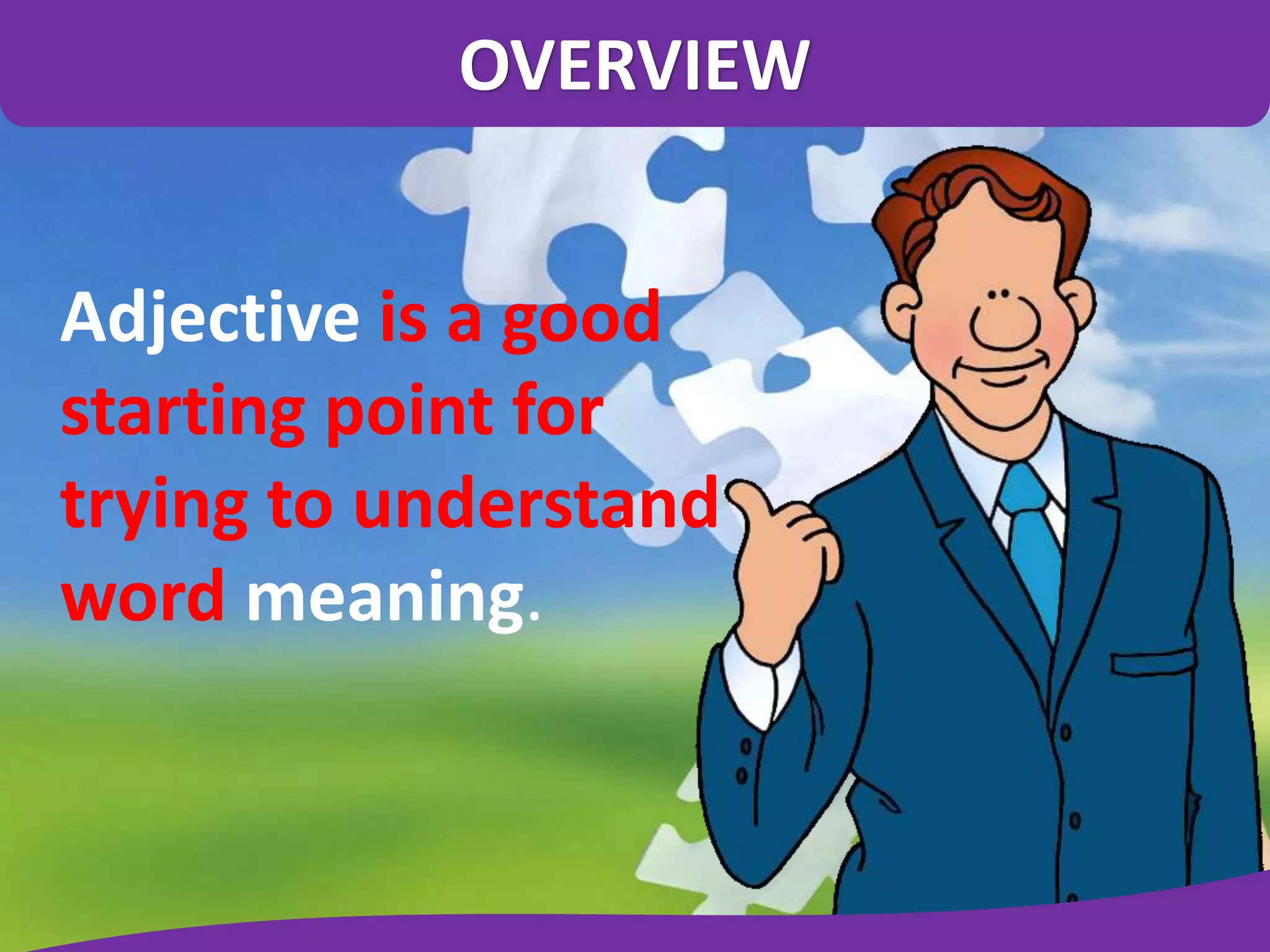 OVERVIEW

Adjective is a good starting point for trying to understand word meaning.